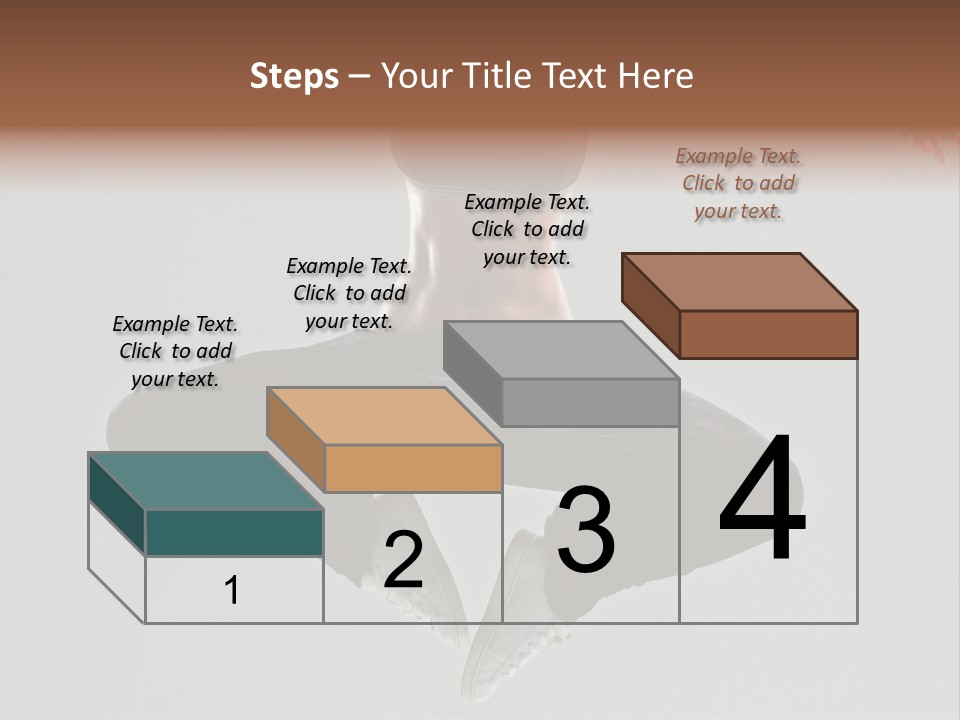 Steps – Your Title Text Here

Example Text. Click to add your text.

Example Text. Click to add your text.

Example Text. Click to add your text.

Example Text. Click to add your text.

1

2

3

4